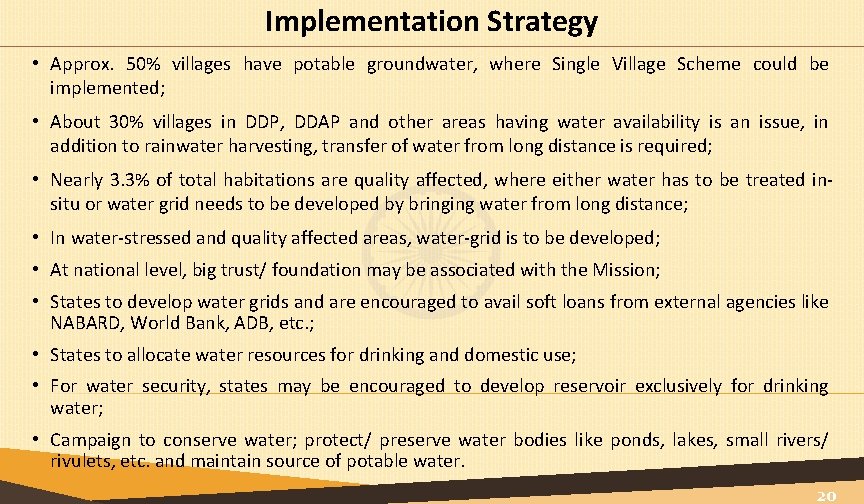 Implementation Strategy

• Approx. 50% villages have potable groundwater, where Single Village Scheme could be implemented;

• About 30% villages in DDP, DDAP and other areas having water availability is an issue, in addition to rainwater harvesting, transfer of water from long distance is required;

• Nearly 3.3% of total habitations are quality affected, where either water has to be treated in-situ or water grid needs to be developed by bringing water from long distance;

• In water-stressed and quality affected areas, water-grid is to be developed;

• At national level, big trust/ foundation may be associated with the Mission;

• States to develop water grids and are encouraged to avail soft loans from external agencies like NABARD, World Bank, ADB, etc.;

• States to allocate water resources for drinking and domestic use;

• For water security, states may be encouraged to develop reservoir exclusively for drinking water;

• Campaign to conserve water; protect/ preserve water bodies like ponds, lakes, small rivers/ rivulets, etc. and maintain source of potable water.

20